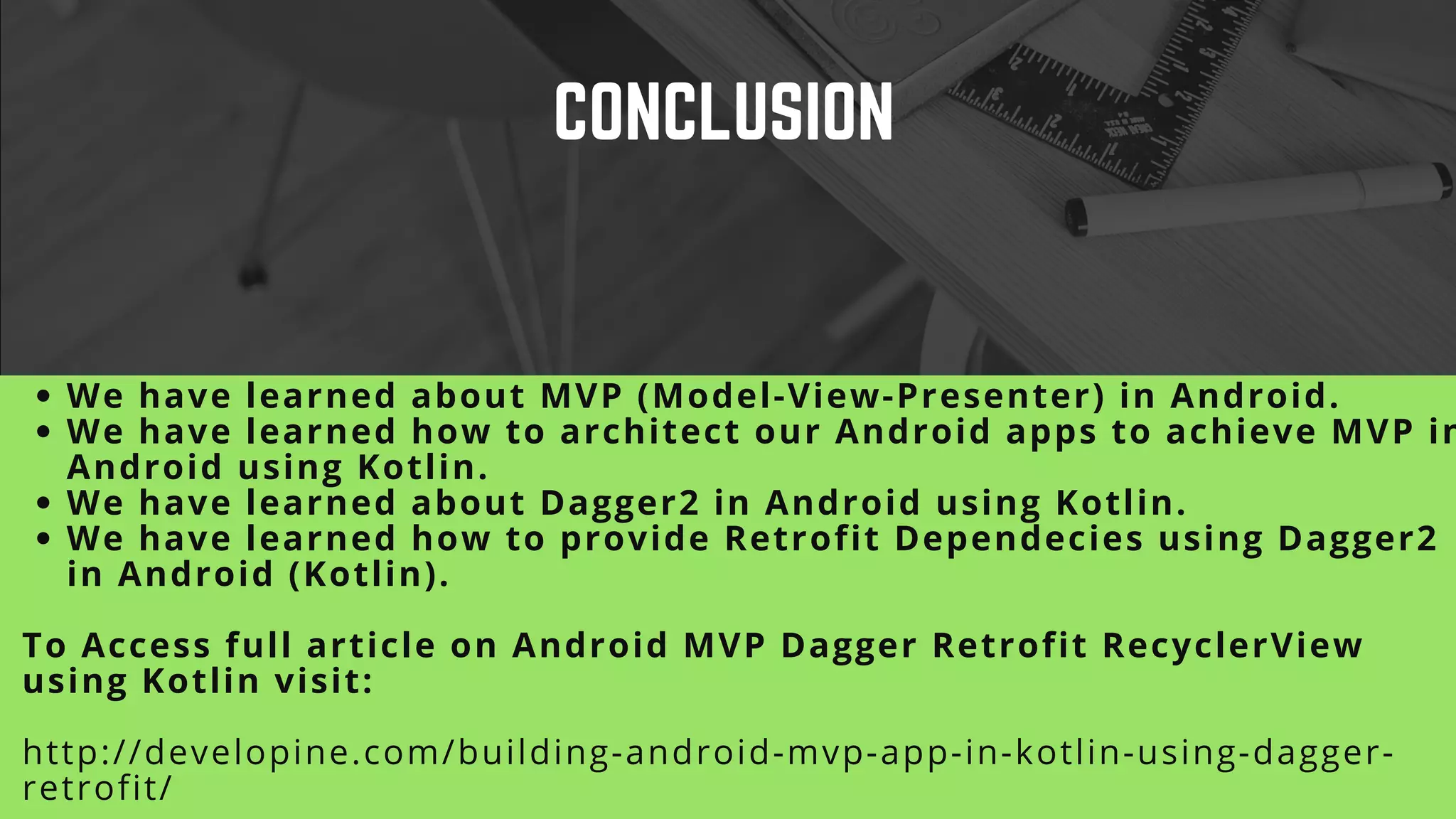 CONCLUSION

- We have learned about MVP (Model-View-Presenter) in Android.
- We have learned how to architect our Android apps to achieve MVP in Android using Kotlin.
- We have learned about Dagger2 in Android using Kotlin.
- We have learned how to provide Retrofit Dependecies using Dagger2 in Android (Kotlin).

To Access full article on Android MVP Dagger Retrofit RecyclerView using Kotlin visit:

http://developine.com/building-android-mvp-app-in-kotlin-using-dagger-retrofit/